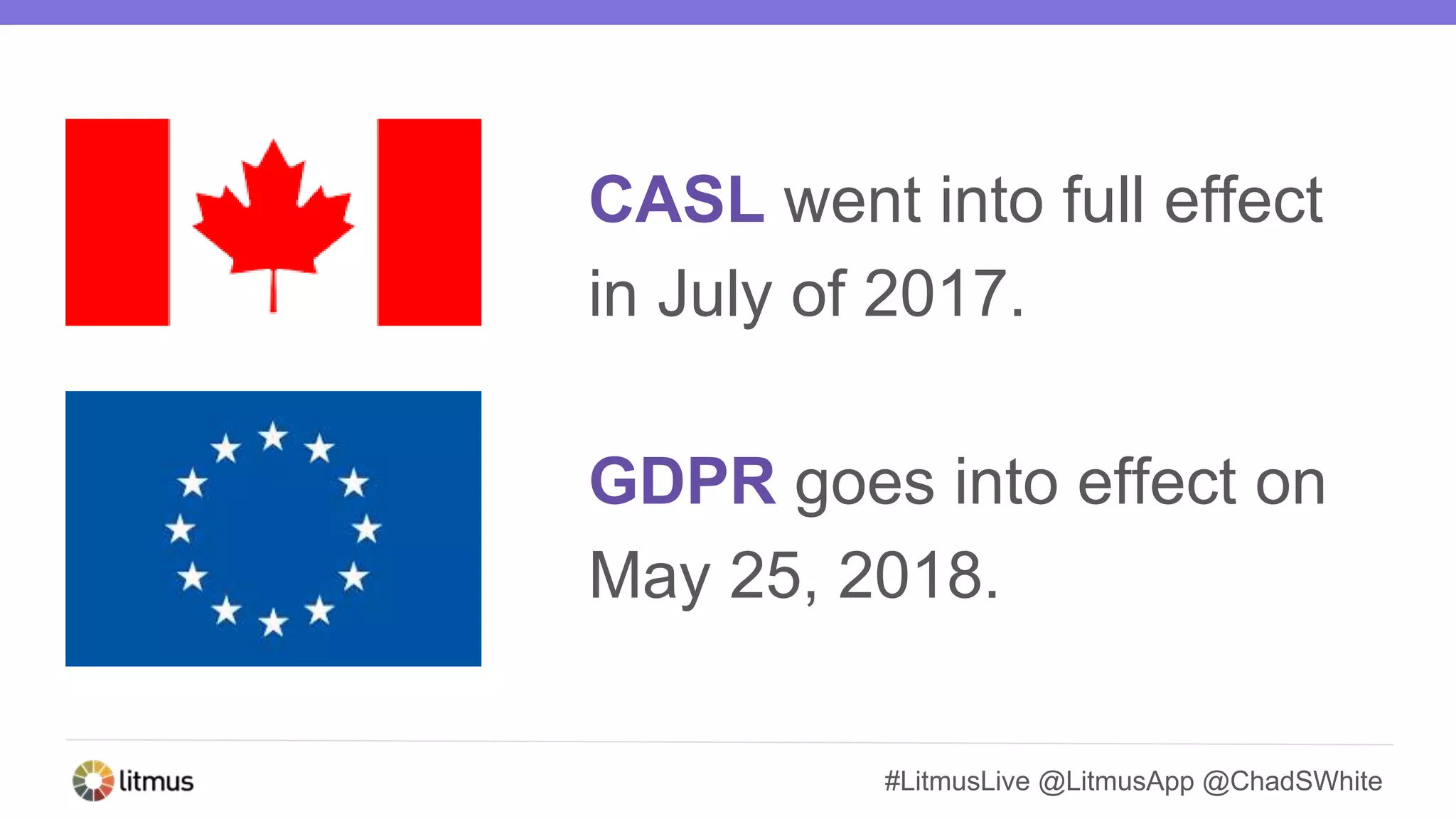 CASL went into full effect in July of 2017.

GDPR goes into effect on May 25, 2018.

litmus

#LitmusLive @LitmusApp @ChadSWhite